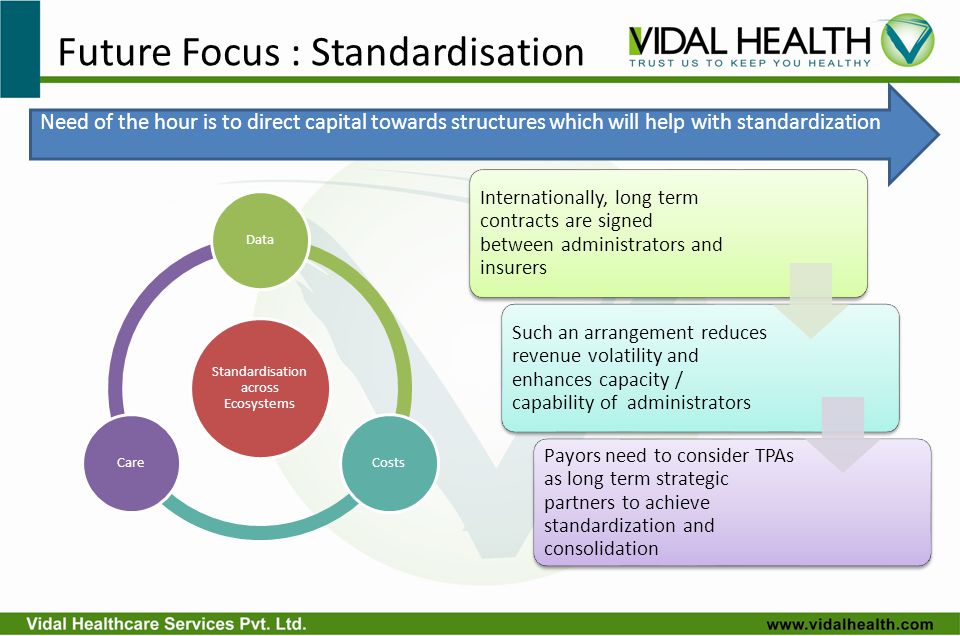 Future Focus : Standardisation

VIDAL HEALTH
TRUST US TO KEEP YOU HEALTHY

Need of the hour is to direct capital towards structures which will help with standardization

Data

Standardisation across Ecosystems

Care

Costs

Internationally, long term contracts are signed between administrators and insurers

Such an arrangement reduces revenue volatility and enhances capacity / capability of administrators

Payors need to consider TPAs as long term strategic partners to achieve standardization and consolidation

Vidal Healthcare Services Pvt. Ltd.

www.vidalhealth.com